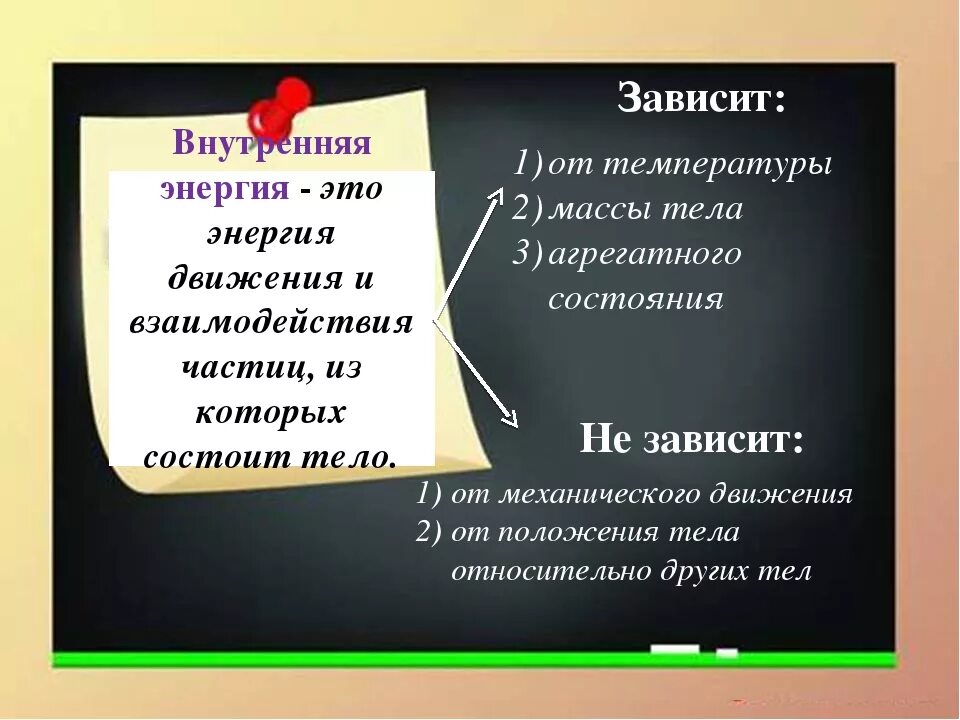 Внутренняя энергия - это энергия движения и взаимодействия частиц, из которых состоит тело.

Зависит:

1) от температуры
2) массы тела
3) агрегатного состояния

Не зависит:

1) от механического движения
2) от положения тела относительно других тел